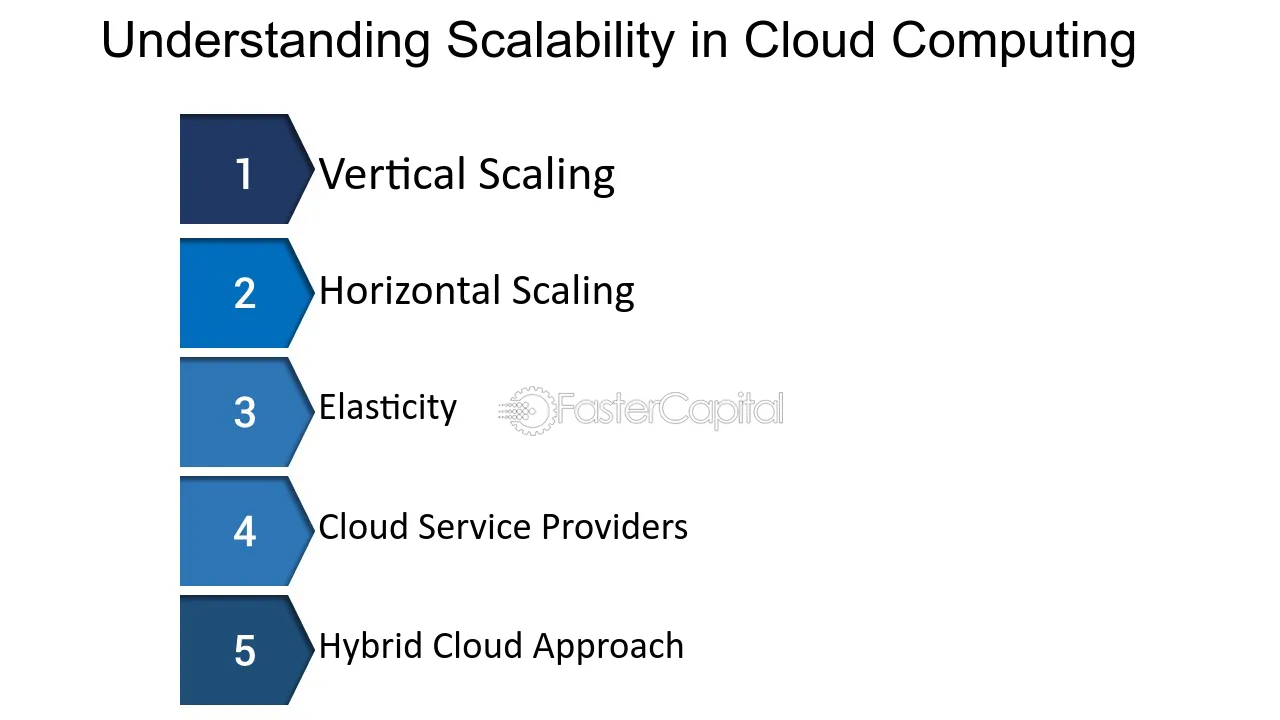 Understanding Scalability in Cloud Computing

1 Vertical Scaling

2 Horizontal Scaling

3 Elasticity

FasterCapital

4 Cloud Service Providers

5 Hybrid Cloud Approach